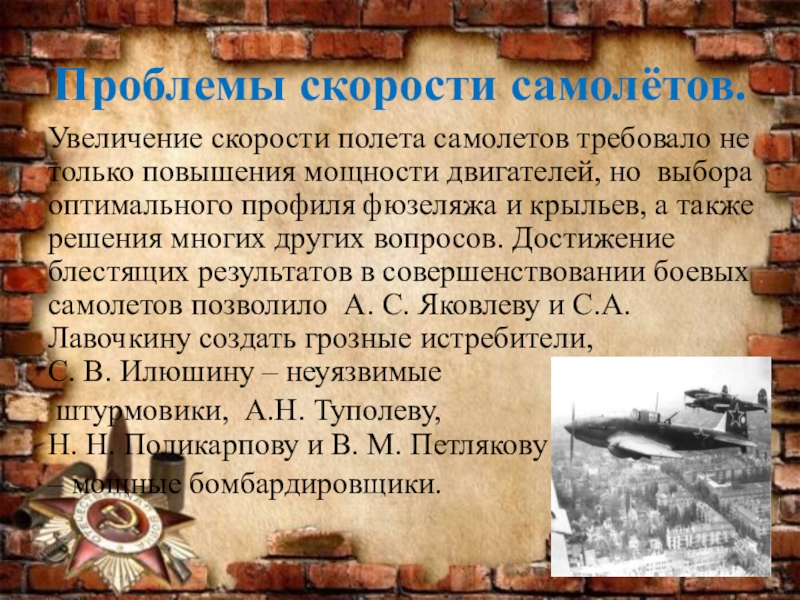 Проблемы скорости самолётов.

Увеличение скорости полета самолетов требовало не только повышения мощности двигателей, но выбора оптимального профиля фюзеляжа и крыльев, а также решения многих других вопросов. Достижение блестящих результатов в совершенствовании боевых самолетов позволило А. С. Яковлеву и С.А. Лавочкину создать грозные истребители, С. В. Илюшину – неуязвимые штурмовики, А.Н. Туполеву, Н. Н. Поликарпову и В. М. Петлякову – мощные бомбардировщики.